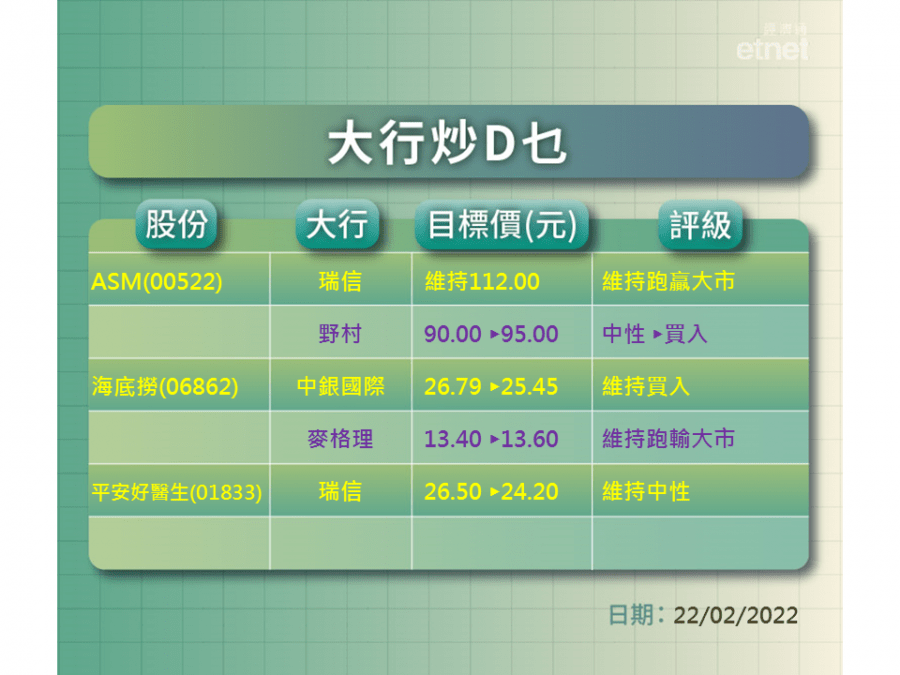 經濟通
etnet

大行炒D乜

| 股份 | 大行 | 目標價(元) | 評級 |
|---|---|---|---|
| ASM(00522) | 瑞信 | 維持112.00 | 維持跑贏大市 |
| | 野村 | 90.00 ▸95.00 | 中性 ▸買入 |
| 海底撈(06862) | 中銀國際 | 26.79 ▸25.45 | 維持買入 |
| | 麥格理 | 13.40 ▸13.60 | 維持跑輸大市 |
| 平安好醫生(01833) | 瑞信 | 26.50 ▸24.20 | 維持中性 |
| | | | |

日期：22/02/2022